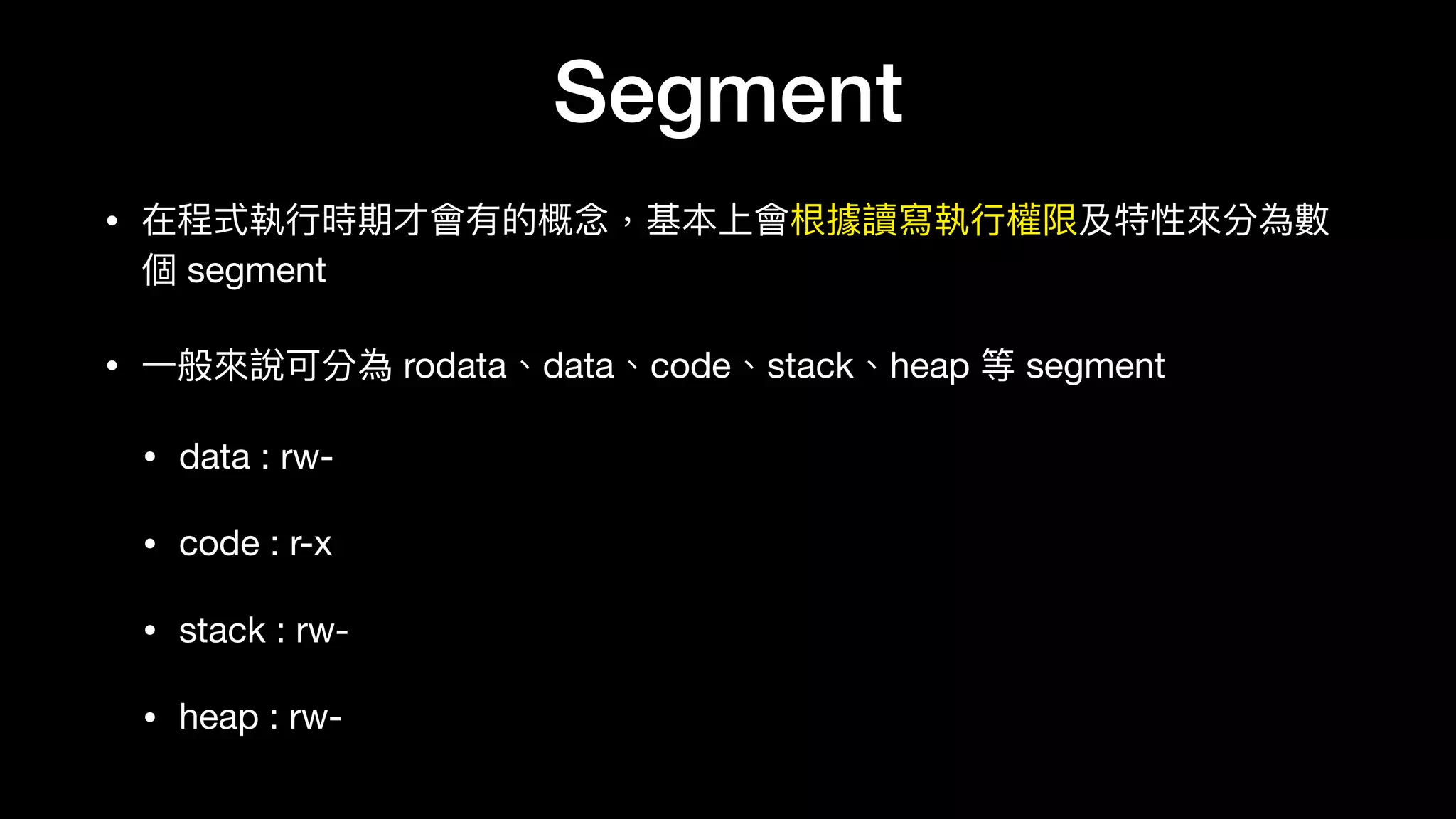 Segment

• 在程式執行時期才會有的概念，基本上會根據讀寫執行權限及特性來分為數個 segment

• 一般來說可分為 rodata、data、code、stack、heap 等 segment

• data : rw-

• code : r-x

• stack : rw-

• heap : rw-